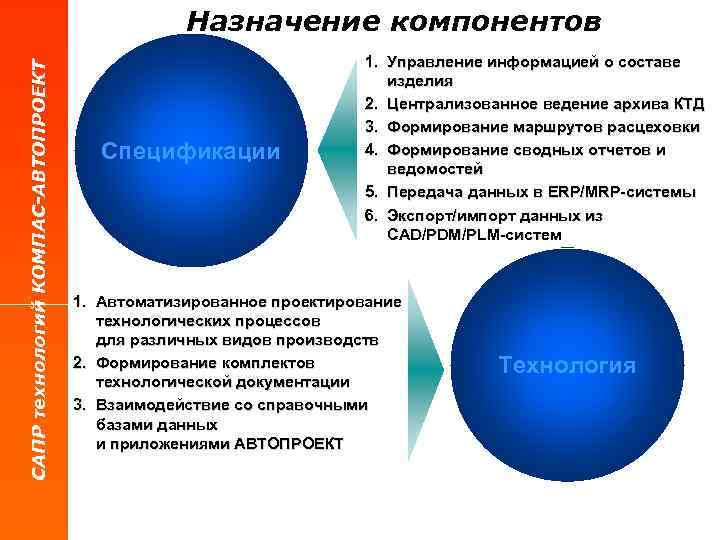 САПР технологий КОМПАС-АВТОПРОЕКТ

Назначение компонентов

Спецификации

1. Управление информацией о составе изделия
2. Централизованное ведение архива КТД
3. Формирование маршрутов расцеховки
4. Формирование сводных отчетов и ведомостей
5. Передача данных в ERP/MRP-системы
6. Экспорт/импорт данных из CAD/PDM/PLM-систем

1. Автоматизированное проектирование технологических процессов для различных видов производств
2. Формирование комплектов технологической документации
3. Взаимодействие со справочными базами данных и приложениями АВТОПРОЕКТ

Технология